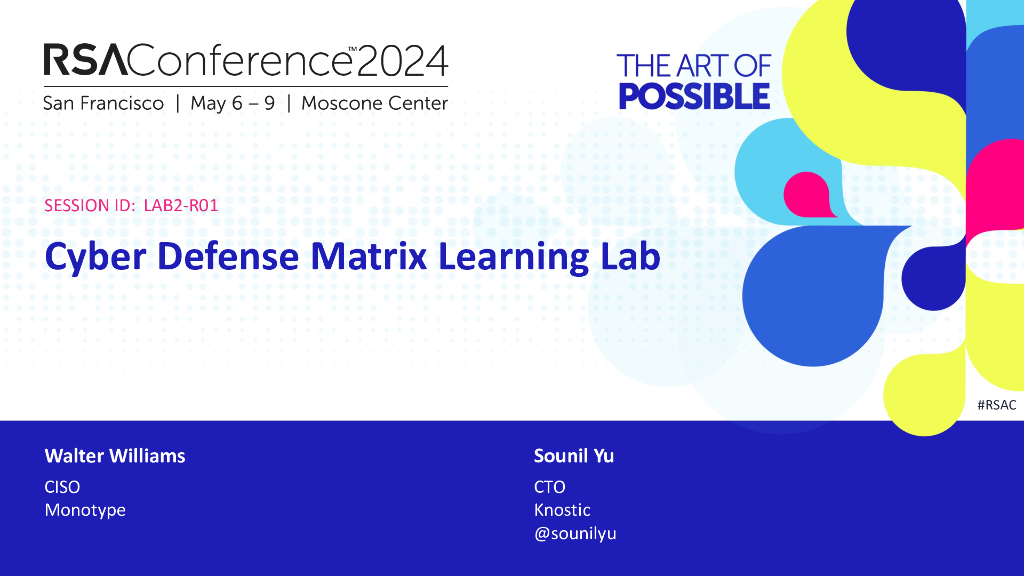 RSAConference™2024
San Francisco | May 6 – 9 | Moscone Center

THE ART OF
POSSIBLE

SESSION ID: LAB2-R01

Cyber Defense Matrix Learning Lab

#RSAC

Walter Williams
CISO
Monotype

Sounil Yu
CTO
Knostic
@sounilyu